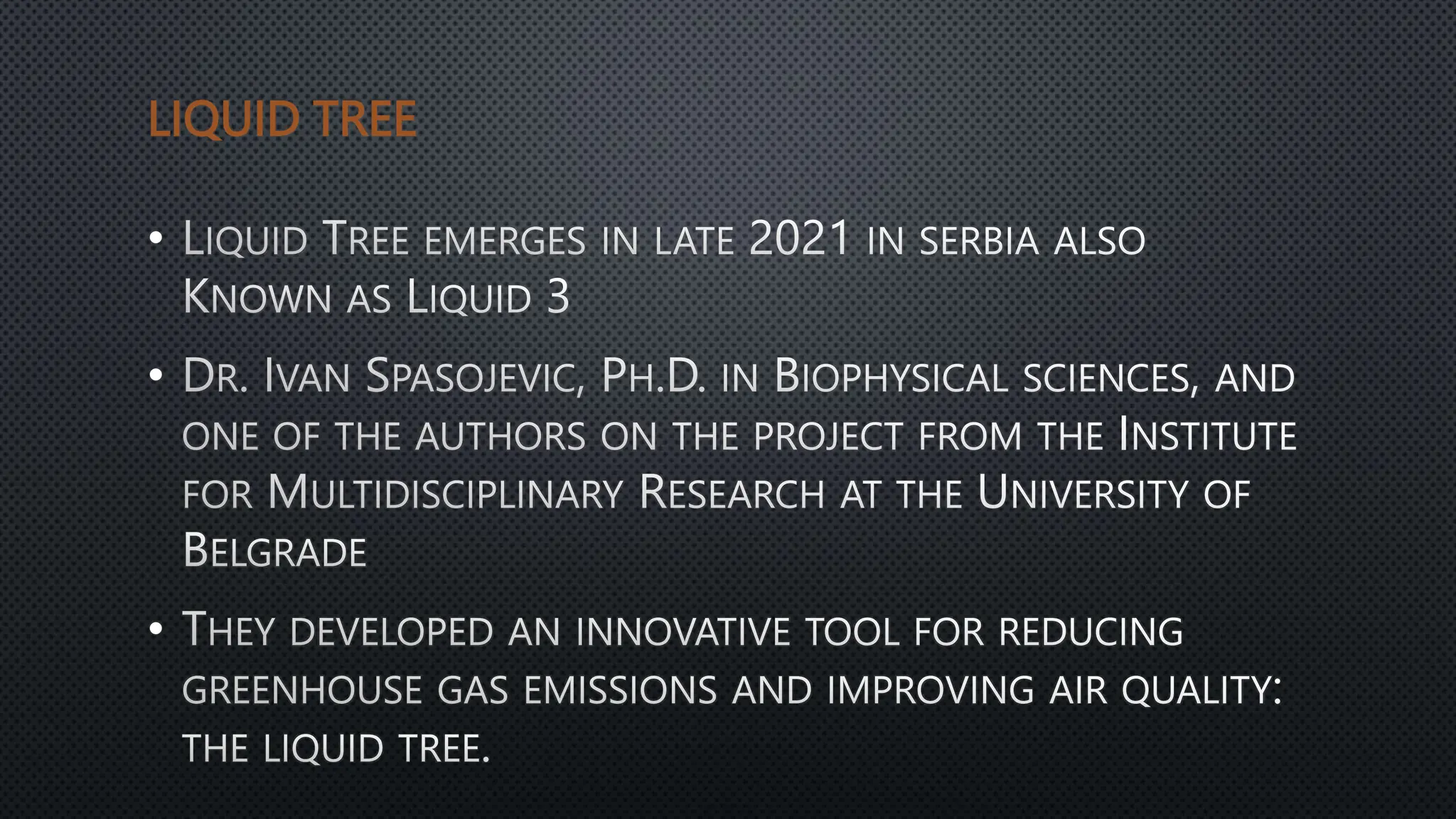 LIQUID TREE

• Liquid Tree emerges in late 2021 in serbia also Known as Liquid 3

• Dr. Ivan Spasojevic, Ph.D. in Biophysical sciences, and one of the authors on the project from the Institute for Multidisciplinary Research at the University of Belgrade

• They developed an innovative tool for reducing greenhouse gas emissions and improving air quality: the liquid tree.